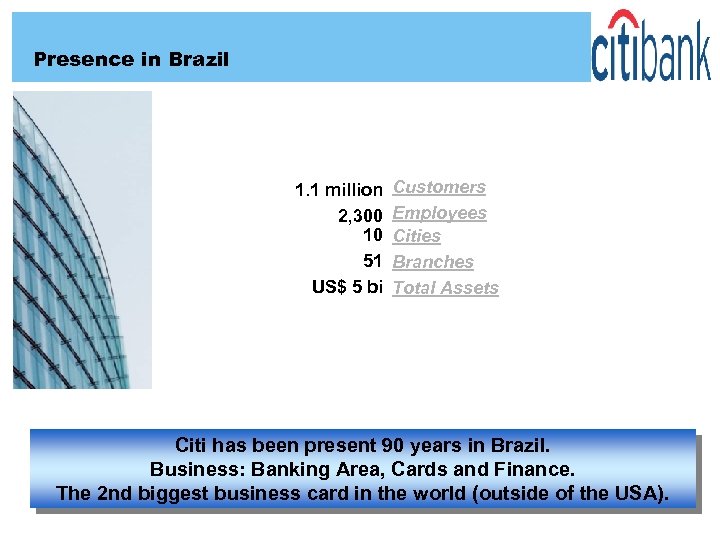 Presence in Brazil

citibank

1.1 million Customers
2,300 Employees
10 Cities
51 Branches
US$ 5 bi Total Assets

Citi has been present 90 years in Brazil.
Business: Banking Area, Cards and Finance.
The 2nd biggest business card in the world (outside of the USA).